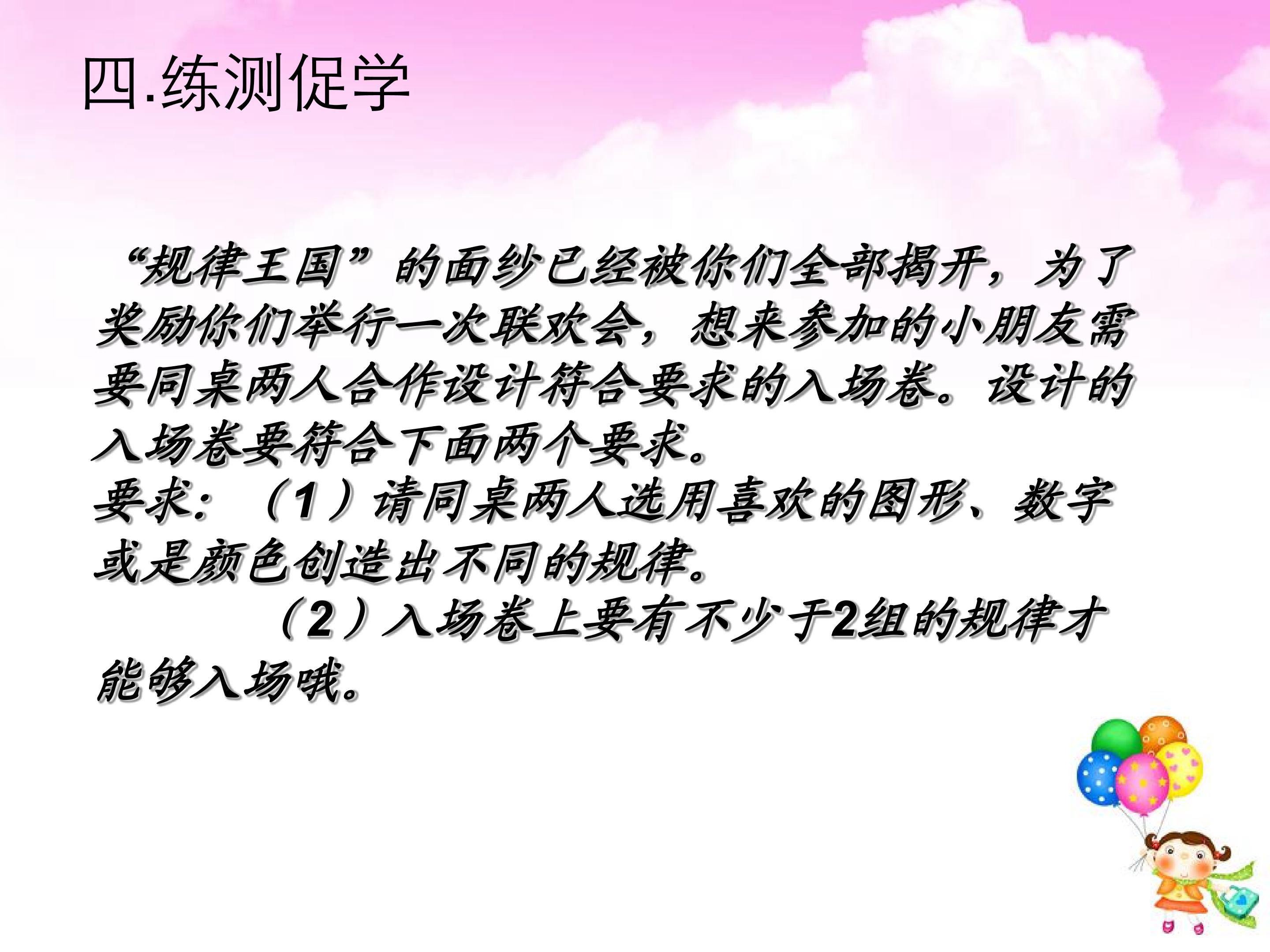 四.练测促学

“规律王国”的面纱已经被你们全部揭开，为了奖励你们举行一次联欢会，想来参加的小朋友需要同桌两人合作设计符合要求的入场卷。设计的入场卷要符合下面两个要求。

要求：（1）请同桌两人选用喜欢的图形、数字或是颜色创造出不同的规律。

（2）入场卷上要有不少于2组的规律才能够入场哦。